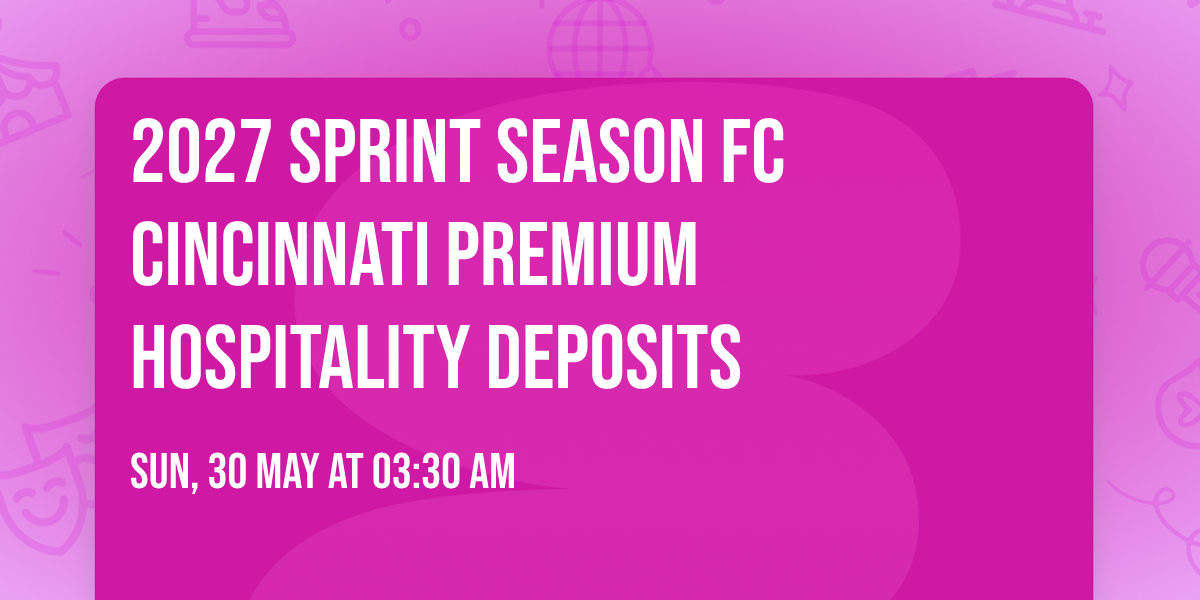 2027 SPRINT SEASON FC CINCINNATI PREMIUM HOSPITALITY DEPOSITS

SUN, 30 MAY AT 03:30 AM